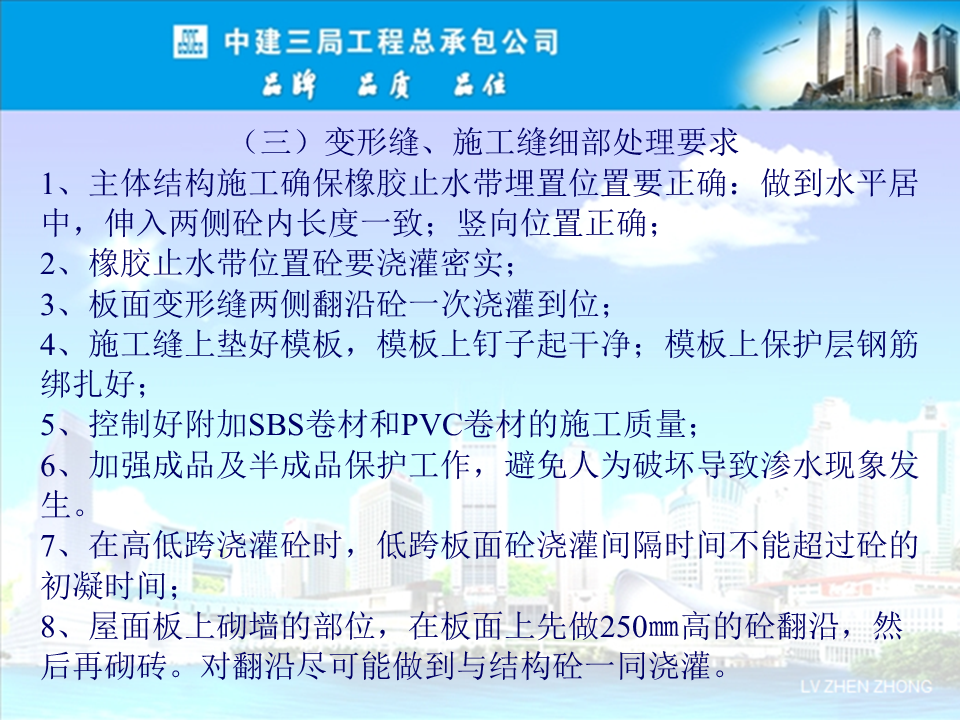 中建三局工程总承包公司
品牌 品质 品位

（三）变形缝、施工缝细部处理要求

1、主体结构施工确保橡胶止水带埋置位置要正确：做到水平居中，伸入两侧砼内长度一致；竖向位置正确；

2、橡胶止水带位置砼要浇灌密实；

3、板面变形缝两侧翻沿砼一次浇灌到位；

4、施工缝上垫好模板，模板上钉子起干净；模板上保护层钢筋绑扎好；

5、控制好附加SBS卷材和PVC卷材的施工质量；

6、加强成品及半成品保护工作，避免人为破坏导致渗水现象发生。

7、在高低跨浇灌砼时，低跨板面砼浇灌间隔时间不能超过砼的初凝时间；

8、屋面板上砌墙的部位，在板面上先做250㎜高的砼翻沿，然后再砌砖。对翻沿尽可能做到与结构砼一同浇灌。

LV ZHEN ZHONG